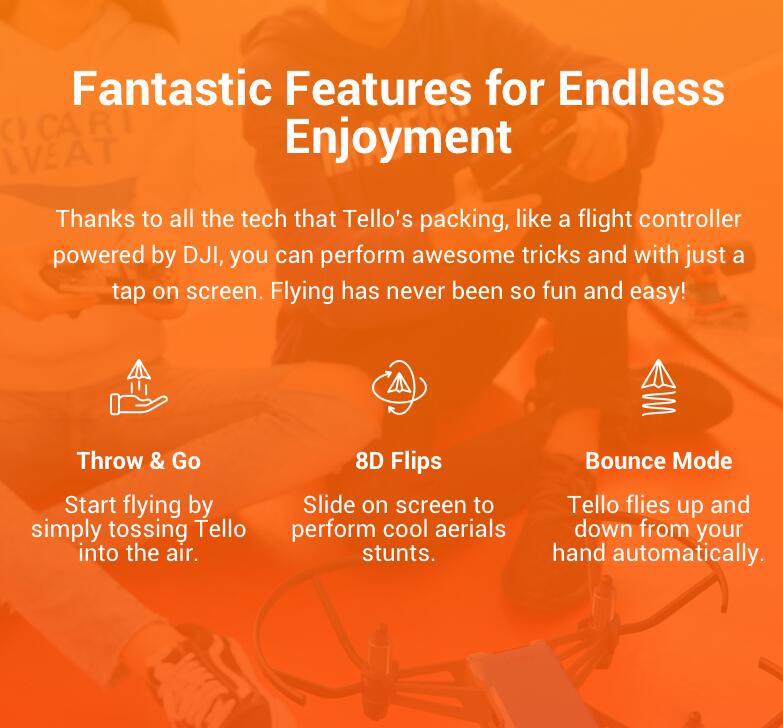 Fantastic Features for Endless Enjoyment

Thanks to all the tech that Tello's packing, like a flight controller powered by DJI, you can perform awesome tricks and with just a tap on screen. Flying has never been so fun and easy!

Throw & Go

Start flying by simply tossing Tello into the air.

8D Flips

Slide on screen to perform cool aerials stunts.

Bounce Mode

Tello flies up and down from your hand automatically.